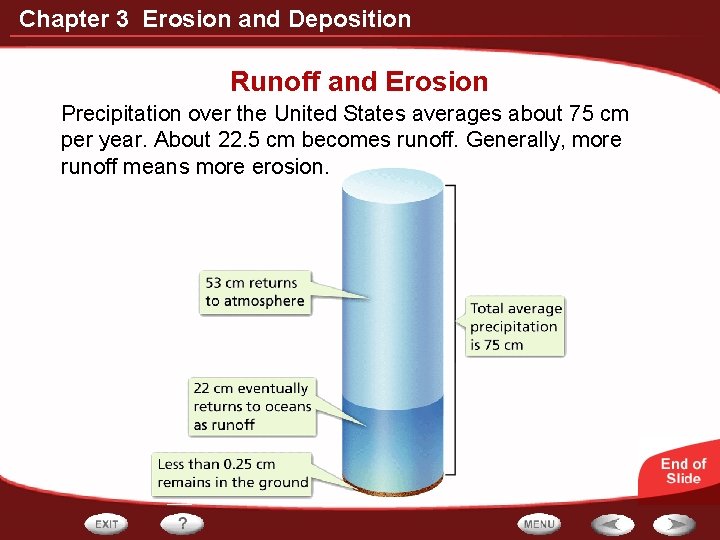 Chapter 3 Erosion and Deposition

Runoff and Erosion

Precipitation over the United States averages about 75 cm per year. About 22.5 cm becomes runoff. Generally, more runoff means more erosion.

53 cm returns to atmosphere

Total average precipitation is 75 cm

22 cm eventually returns to oceans as runoff

Less than 0.25 cm remains in the ground

End of Slide

EXIT

?

MENU